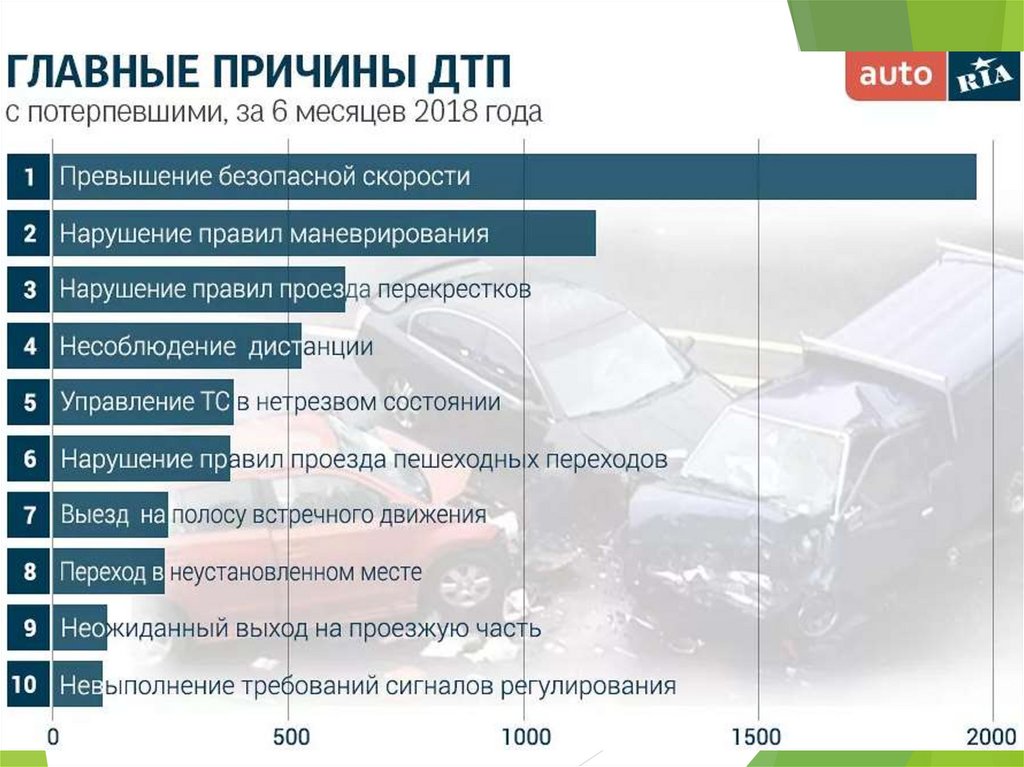 ГЛАВНЫЕ ПРИЧИНЫ ДТП
с потерпевшими, за 6 месяцев 2018 года

auto RIA

1 Превышение безопасной скорости
2 Нарушение правил маневрирования
3 Нарушение правил проезда перекрестков
4 Несоблюдение дистанции
5 Управление ТС в нетрезвом состоянии
6 Нарушение правил проезда пешеходных переходов
7 Выезд на полосу встречного движения
8 Переход в неустановленном месте
9 Неожиданный выход на проезжую часть
10 Невыполнение требований сигналов регулирования

0 500 1000 1500 2000